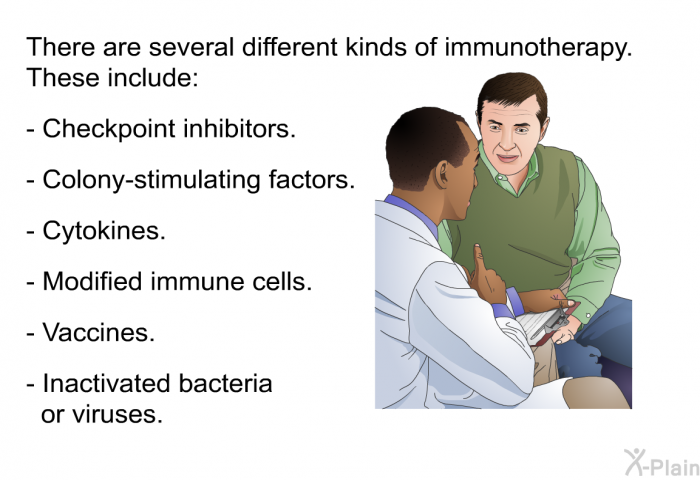 There are several different kinds of immunotherapy. These include:

- Checkpoint inhibitors.

- Colony-stimulating factors.

- Cytokines.

- Modified immune cells.

- Vaccines.

- Inactivated bacteria or viruses.

X-Plain